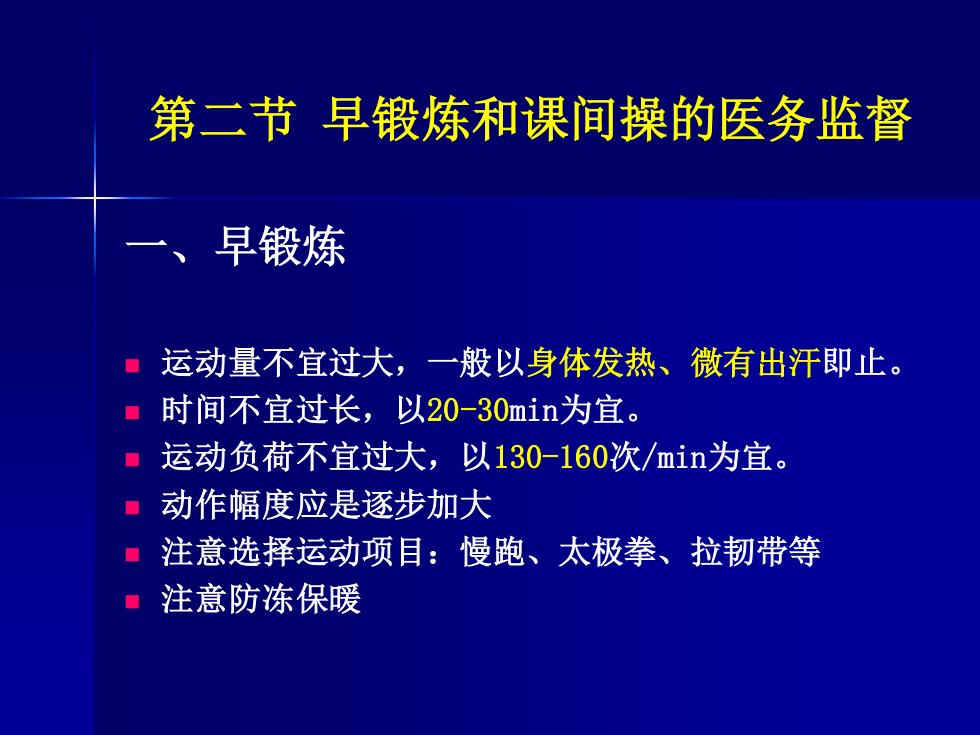 第二节 早锻炼和课间操的医务监督

一、早锻炼

- 运动量不宜过大，一般以身体发热、微有出汗即止。
- 时间不宜过长，以20-30min为宜。
- 运动负荷不宜过大，以130-160次/min为宜。
- 动作幅度应是逐步加大
- 注意选择运动项目：慢跑、太极拳、拉韧带等
- 注意防冻保暖